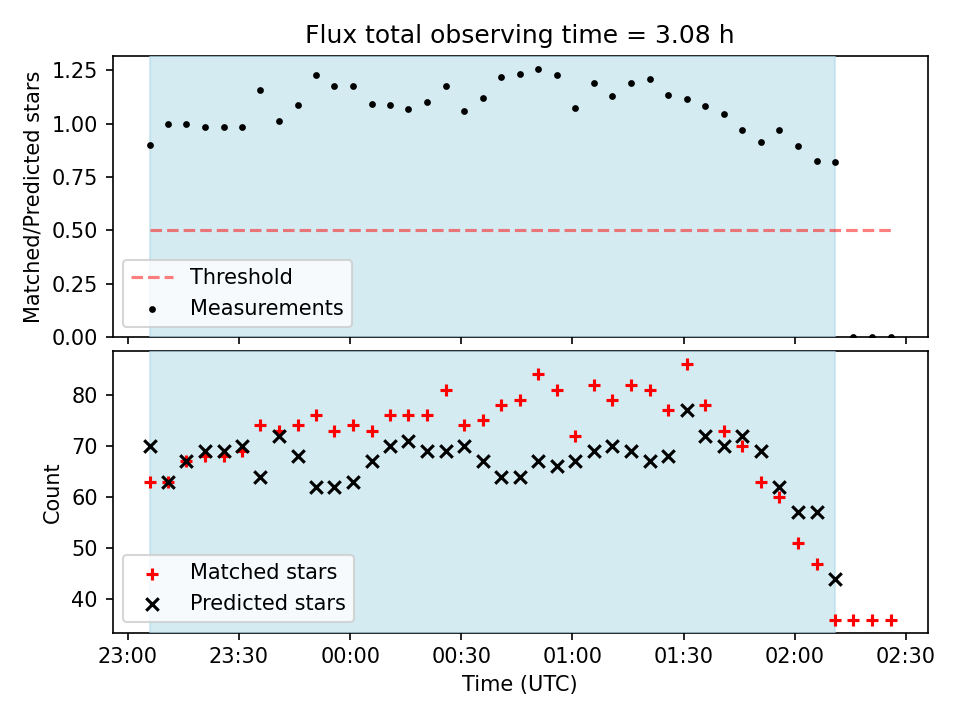 Flux total observing time = 3.08 h

Matched/Predicted stars

1.25
1.00
0.75
0.50
0.25
0.00

Threshold
Measurements

Count

80
70
60
50
40

Matched stars
Predicted stars

23:00 23:30 00:00 00:30 01:00 01:30 02:00 02:30

Time (UTC)